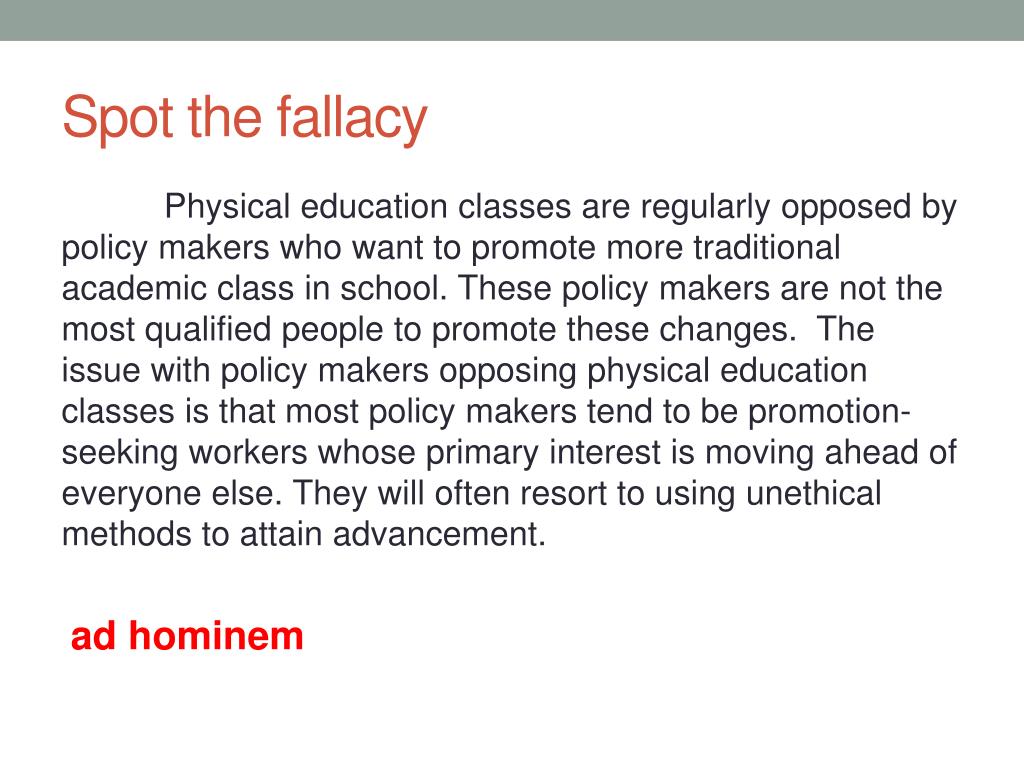 Spot the fallacy

Physical education classes are regularly opposed by policy makers who want to promote more traditional academic class in school. These policy makers are not the most qualified people to promote these changes.  The issue with policy makers opposing physical education classes is that most policy makers tend to be promotion-seeking workers whose primary interest is moving ahead of everyone else. They will often resort to using unethical methods to attain advancement.

ad hominem